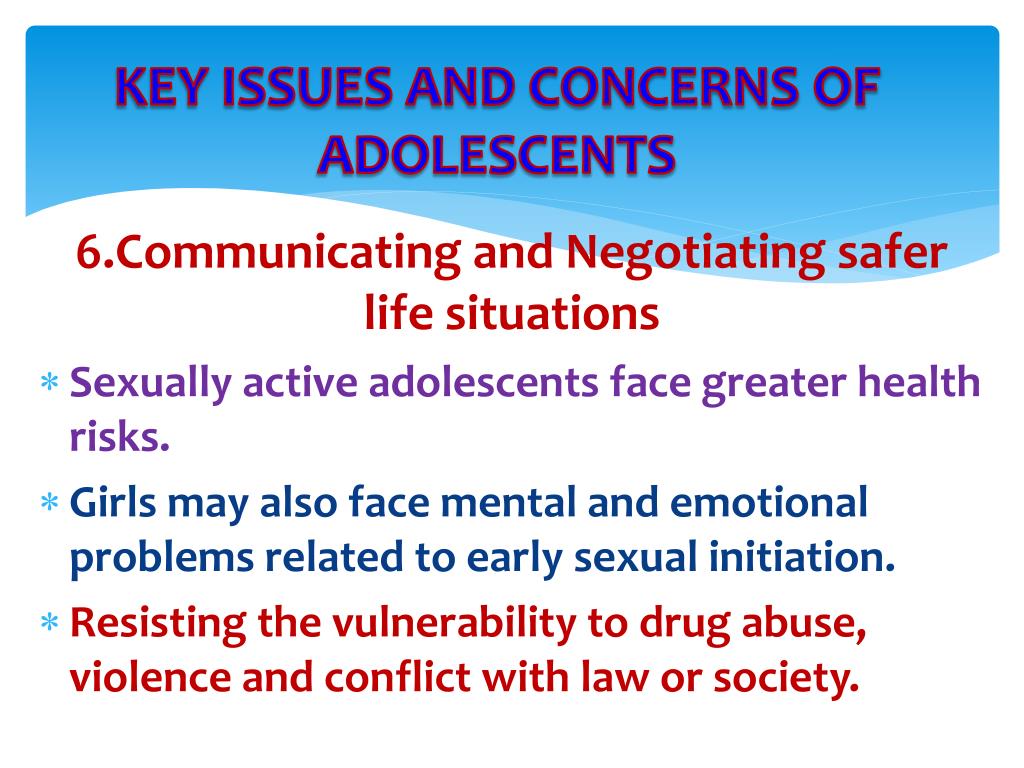 KEY ISSUES AND CONCERNS OF ADOLESCENTS

6.Communicating and Negotiating safer life situations

* Sexually active adolescents face greater health risks.
* Girls may also face mental and emotional problems related to early sexual initiation.
* Resisting the vulnerability to drug abuse, violence and conflict with law or society.